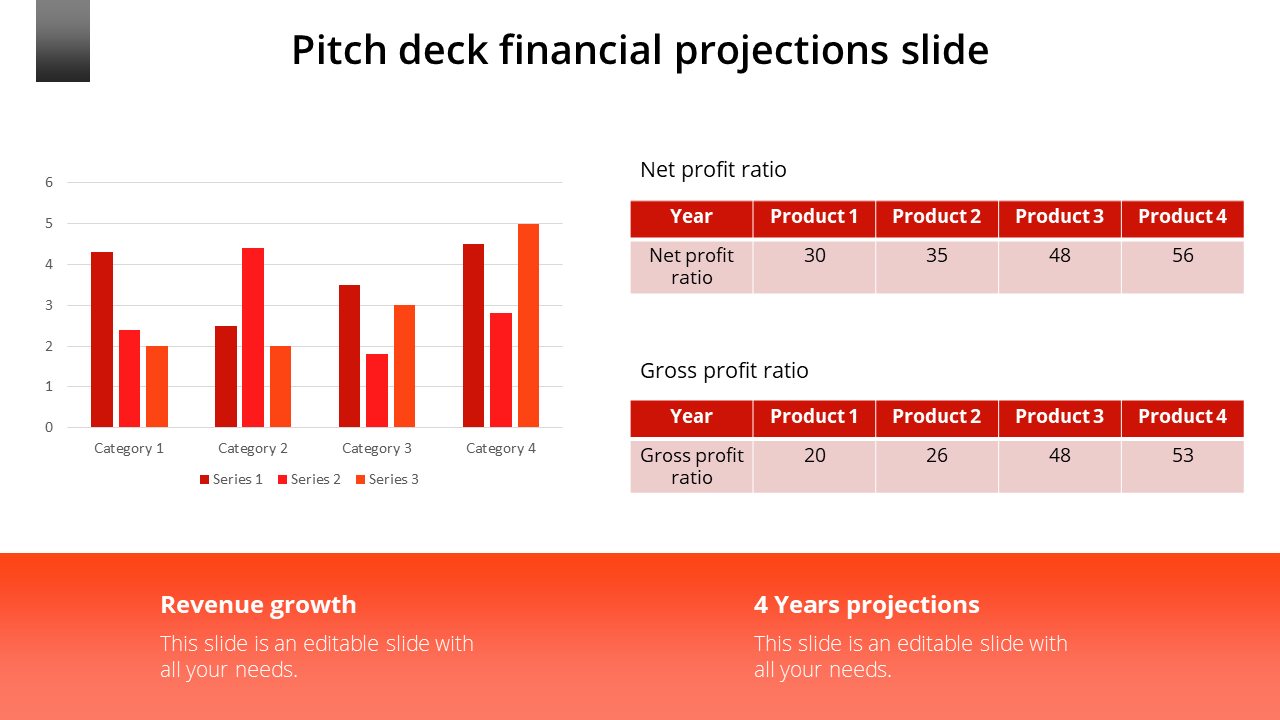 Pitch deck financial projections slide

6
5
4
3
2
1
0
Category 1
Category 2
Category 3
Category 4
Series 1 Series 2 Series 3

Net profit ratio

| Year | Product 1 | Product 2 | Product 3 | Product 4 |
|---|---|---|---|---|
| Net profit ratio | 30 | 35 | 48 | 56 |

Gross profit ratio

| Year | Product 1 | Product 2 | Product 3 | Product 4 |
|---|---|---|---|---|
| Gross profit ratio | 20 | 26 | 48 | 53 |

Revenue growth

This slide is an editable slide with all your needs.

4 Years projections

This slide is an editable slide with all your needs.